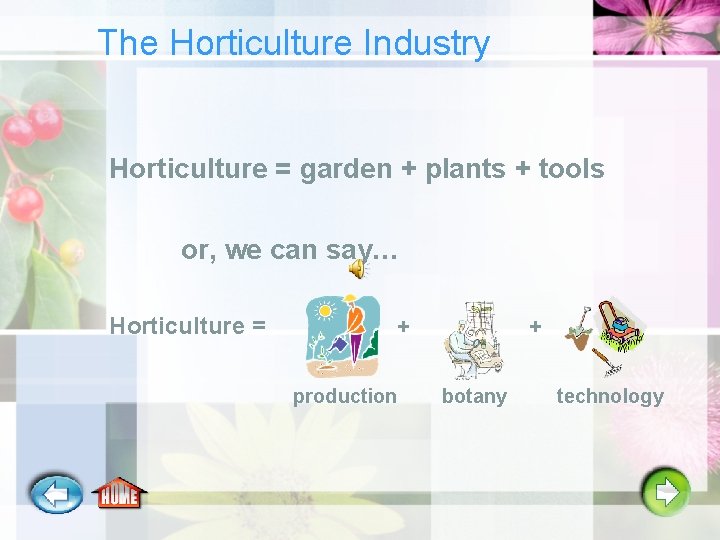 The Horticulture Industry

Horticulture = garden + plants + tools

or, we can say…

Horticulture = + +

production botany technology

HOME